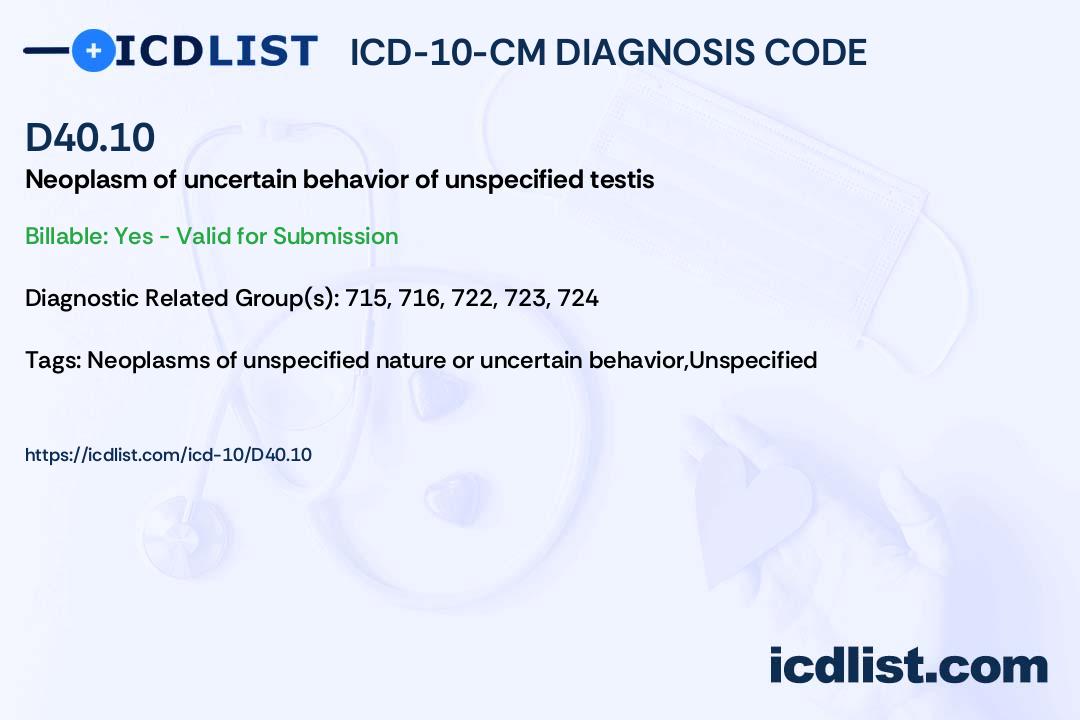 ICDLIST ICD-10-CM DIAGNOSIS CODE

D40.10

Neoplasm of uncertain behavior of unspecified testis

Billable: Yes - Valid for Submission

Diagnostic Related Group(s): 715, 716, 722, 723, 724

Tags: Neoplasms of unspecified nature or uncertain behavior,Unspecified

https://icdlist.com/icd-10/D40.10

icdlist.com